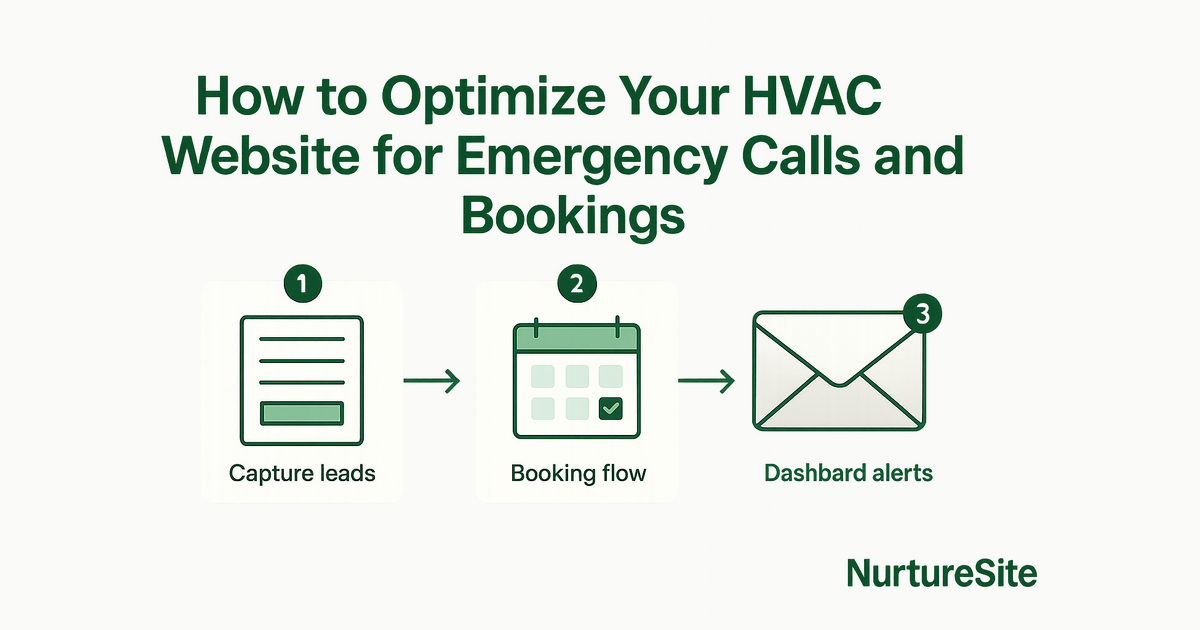 How to Optimize Your HVAC Website for Emergency Calls and Bookings

1

Capture leads

2

Booking flow

3

Dashbard alerts

NurtureSite